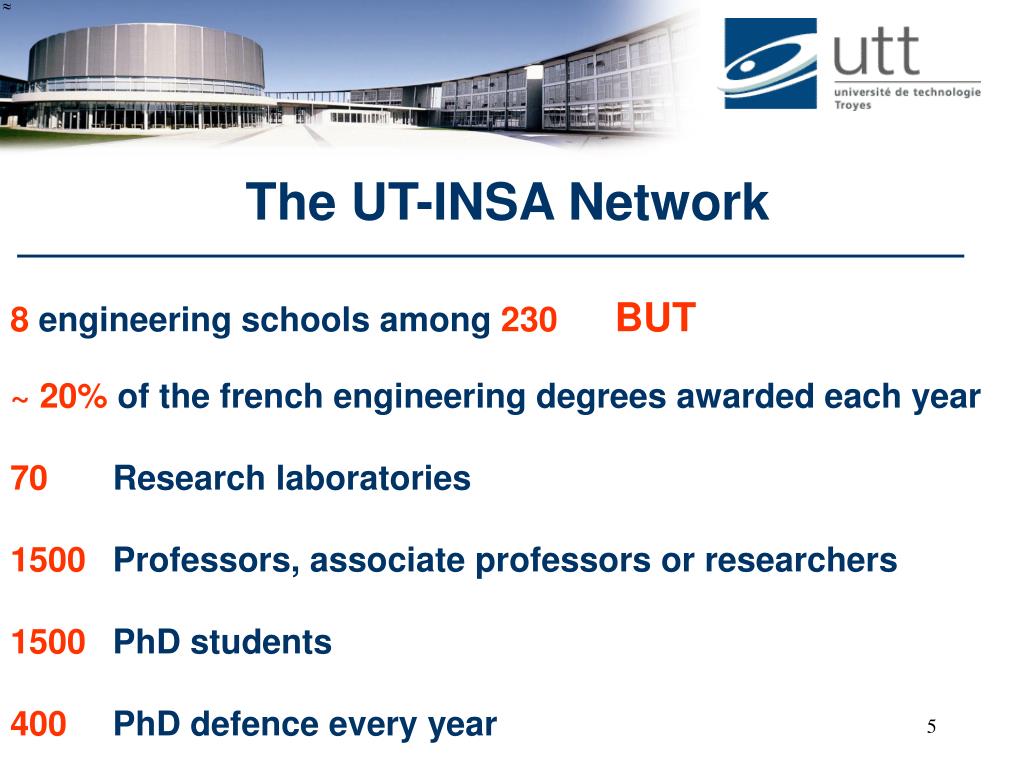 ≈

utt
université de technologie
Troyes

The UT-INSA Network

8 engineering schools among 230 BUT

~ 20% of the french engineering degrees awarded each year

70 Research laboratories

1500 Professors, associate professors or researchers

1500 PhD students

400 PhD defence every year

5